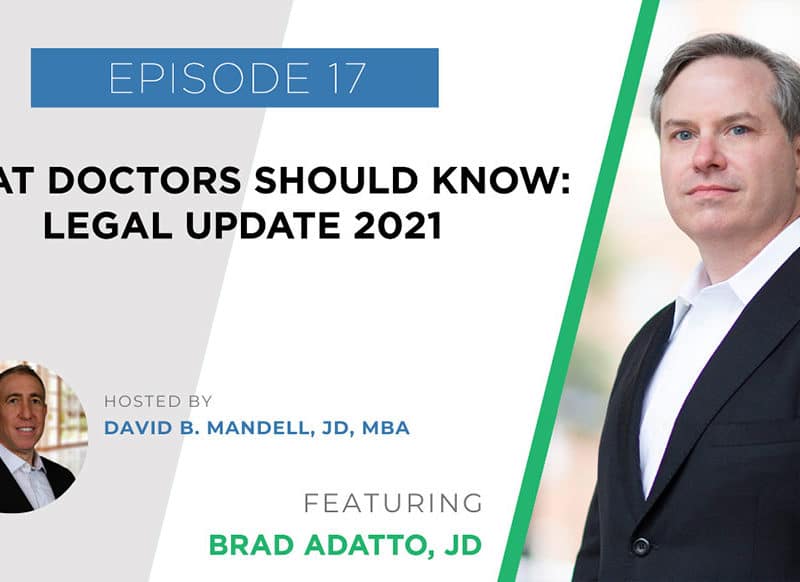 EPISODE 17

AT DOCTORS SHOULD KNOW: LEGAL UPDATE 2021

HOSTED BY
DAVID B. MANDELL, JD, MBA

FEATURING
BRAD ADATTO, JD